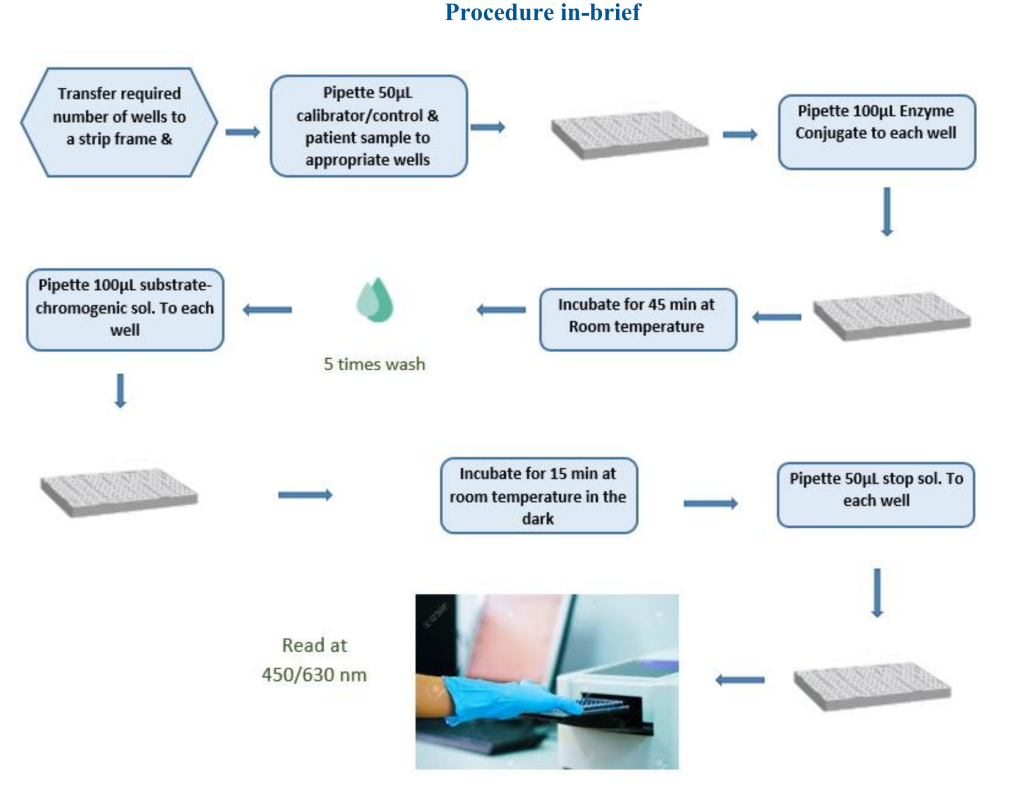 Procedure in-brief

Transfer required number of wells to a strip frame &

Pipette 50µL calibrator/control & patient sample to appropriate wells

Pipette 100µL Enzyme Conjugate to each well

Incubate for 45 min at Room temperature

5 times wash

Pipette 100µL substrate-chromogenic sol. To each well

Incubate for 15 min at room temperature in the dark

Pipette 50µL stop sol. To each well

Read at 450/630 nm